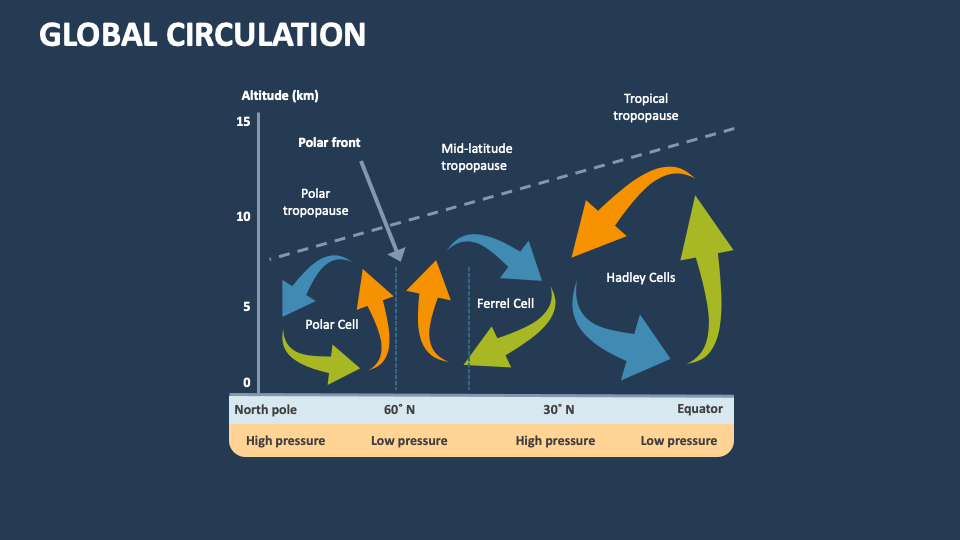 GLOBAL CIRCULATION

Altitude (km)

15

10

5

0

Polar front

Polar tropopause

Mid-latitude tropopause

Tropical tropopause

Polar Cell

Ferrel Cell

Hadley Cells

North pole

60˚ N

30˚ N

Equator

High pressure

Low pressure

High pressure

Low pressure